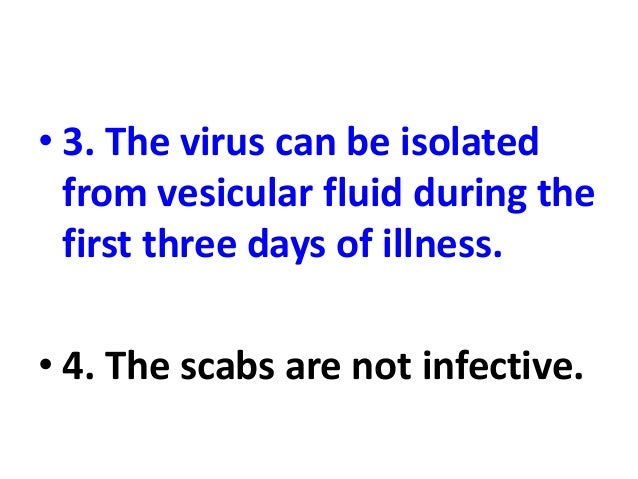 • 3. The virus can be isolated from vesicular fluid during the first three days of illness.

• 4. The scabs are not infective.